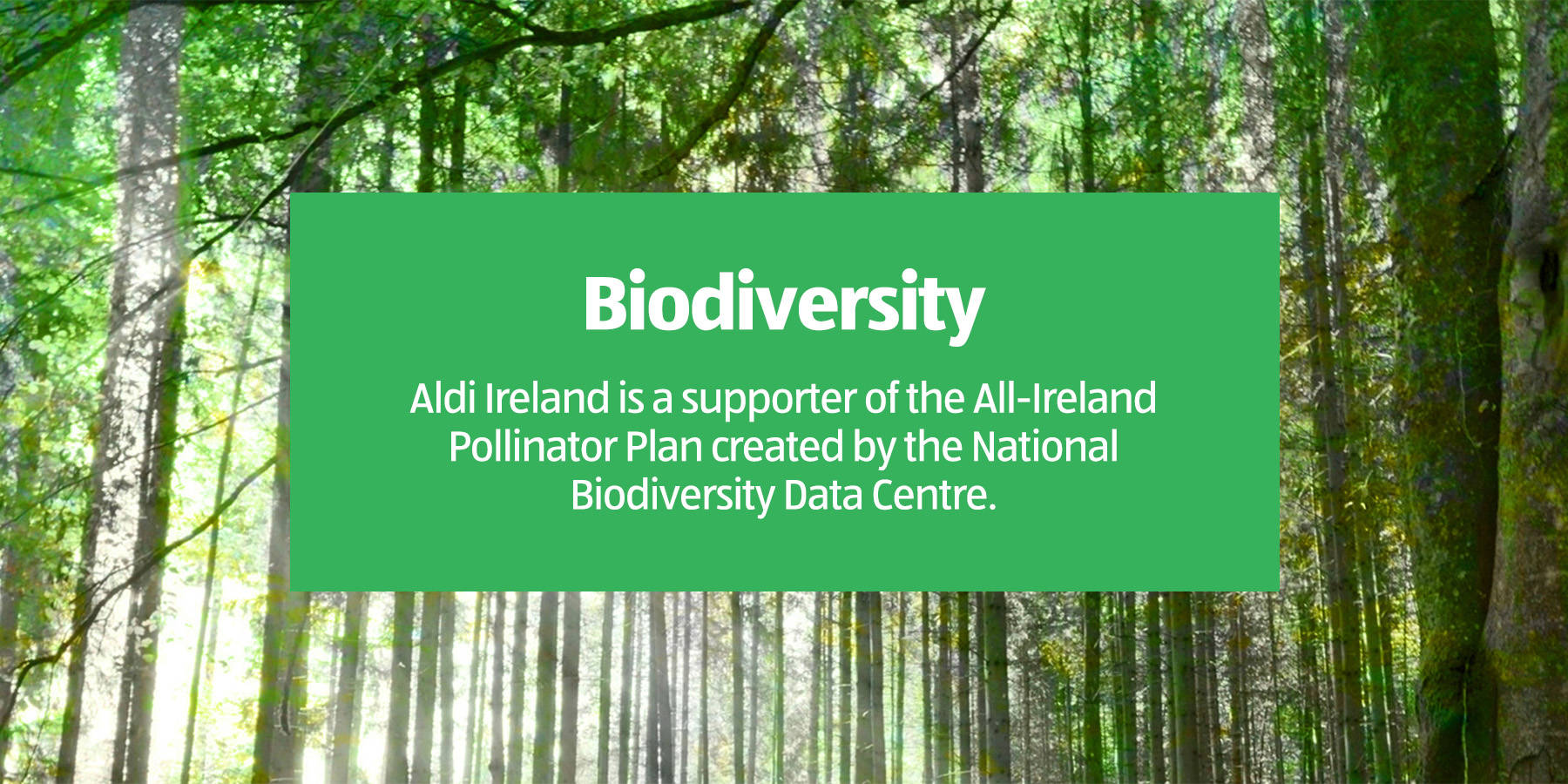 Biodiversity

Aldi Ireland is a supporter of the All-Ireland Pollinator Plan created by the National Biodiversity Data Centre.